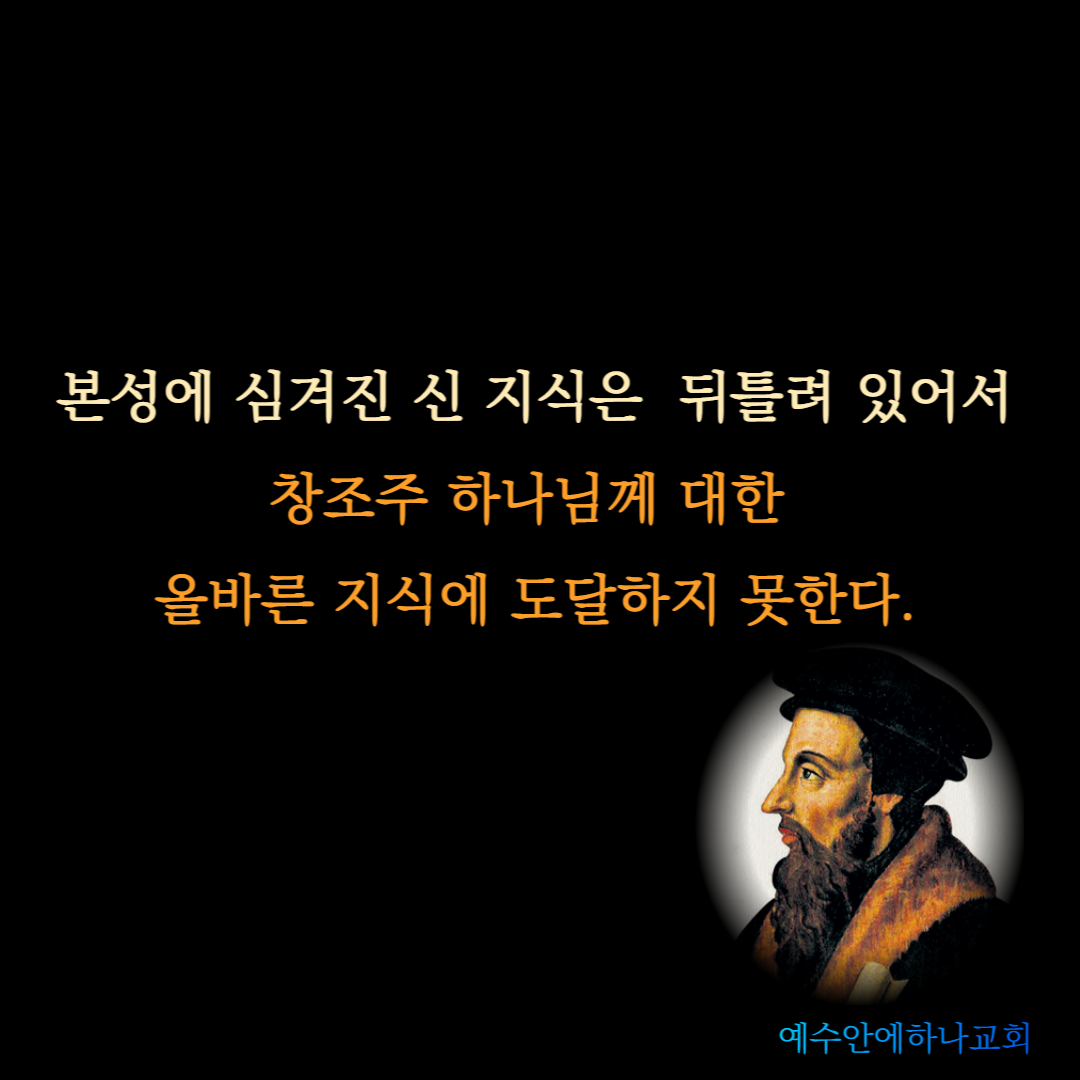 본성에 심겨진 신 지식은 뒤틀려 있어서
창조주 하나님께 대한
올바른 지식에 도달하지 못한다.

예수안에하나교회